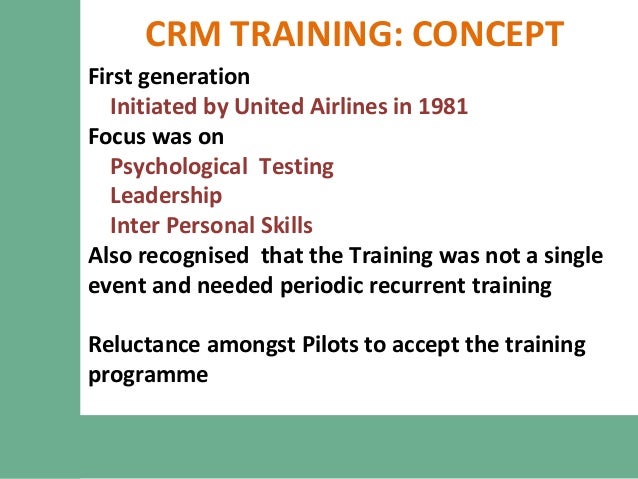 CRM TRAINING: CONCEPT

First generation
Initiated by United Airlines in 1981
Focus was on
Psychological Testing
Leadership
Inter Personal Skills
Also recognised that the Training was not a single event and needed periodic recurrent training

Reluctance amongst Pilots to accept the training programme